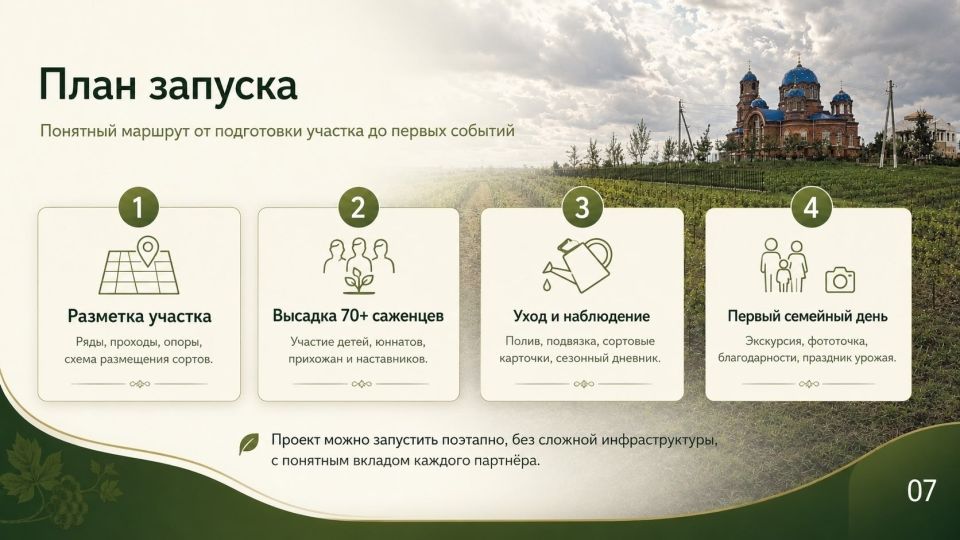 План запуска

Понятный маршрут от подготовки участка до первых событий

1
Разметка участка
Ряды, проходы, опоры, схема размещения сортов.

2
Высадка 70+ саженцев
Участие детей, юннатов, прихожан и наставников.

3
Уход и наблюдение
Полив, подвязка, сортовые карточки, сезонный дневник.

4
Первый семейный день
Экскурсия, фототочка, благодарности, праздник урожая.

Проект можно запустить поэтапно, без сложной инфраструктуры, с понятным вкладом каждого партнёра.

07